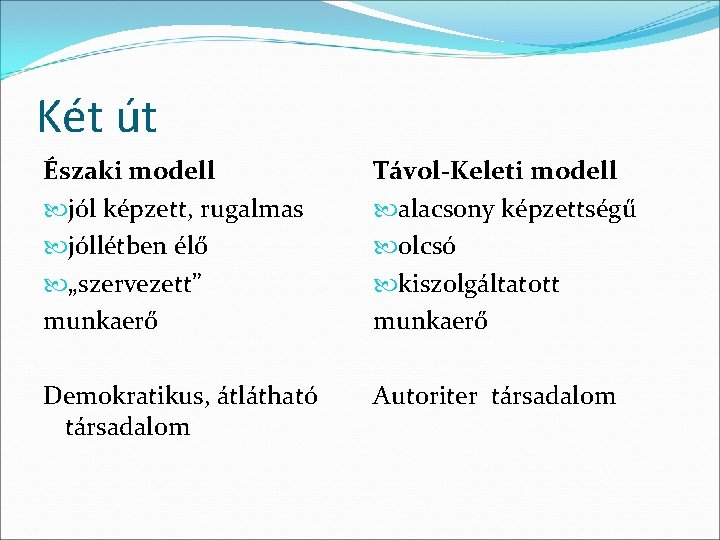 Két út

Északi modell
jól képzett, rugalmas
jóllétben élő
„szervezett”
munkaerő

Demokratikus, átlátható társadalom

Távol-Keleti modell
alacsony képzettségű
olcsó
kiszolgáltatott
munkaerő

Autoriter társadalom